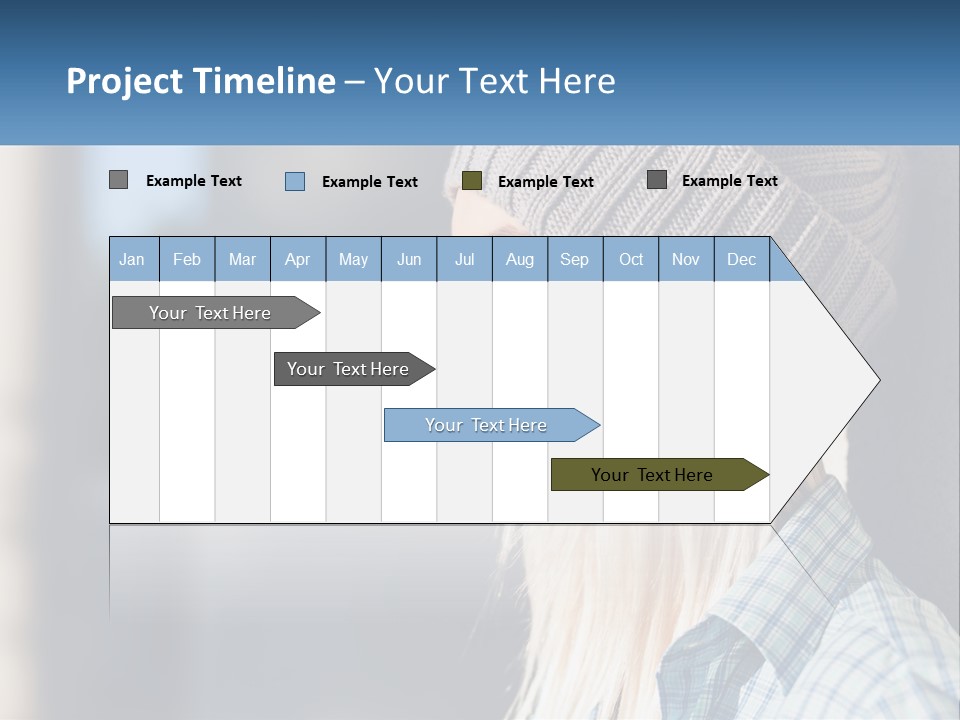 Project Timeline – Your Text Here

Example Text
Example Text
Example Text
Example Text

| Jan | Feb | Mar | Apr | May | Jun | Jul | Aug | Sep | Oct | Nov | Dec |
|---|---|---|---|---|---|---|---|---|---|---|---|

Your Text Here

Your Text Here

Your Text Here

Your Text Here